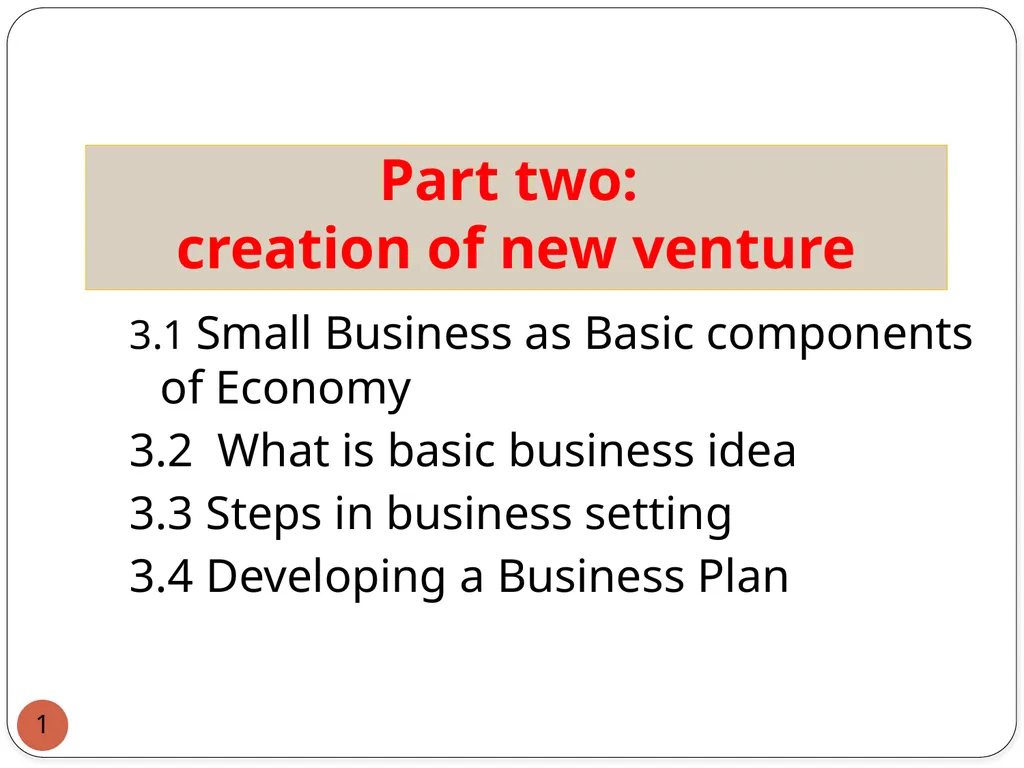 Part two:
creation of new venture

3.1 Small Business as Basic components of Economy

3.2  What is basic business idea

3.3 Steps in business setting

3.4 Developing a Business Plan

1